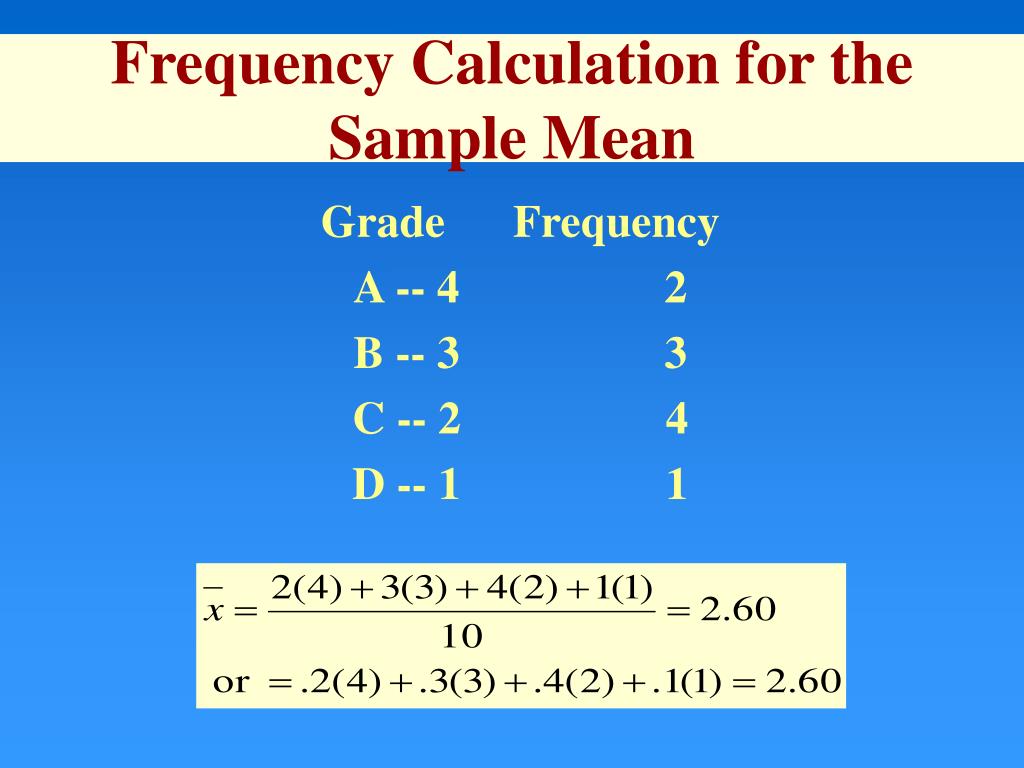 Frequency Calculation for the Sample Mean

| Grade | Frequency |
|---|---|
| A -- 4 | 2 |
| B -- 3 | 3 |
| C -- 2 | 4 |
| D -- 1 | 1 |

$\bar{x} = \frac{2(4)+3(3)+4(2)+1(1)}{10} = 2.60$

or $= .2(4)+.3(3)+.4(2)+.1(1) = 2.60$